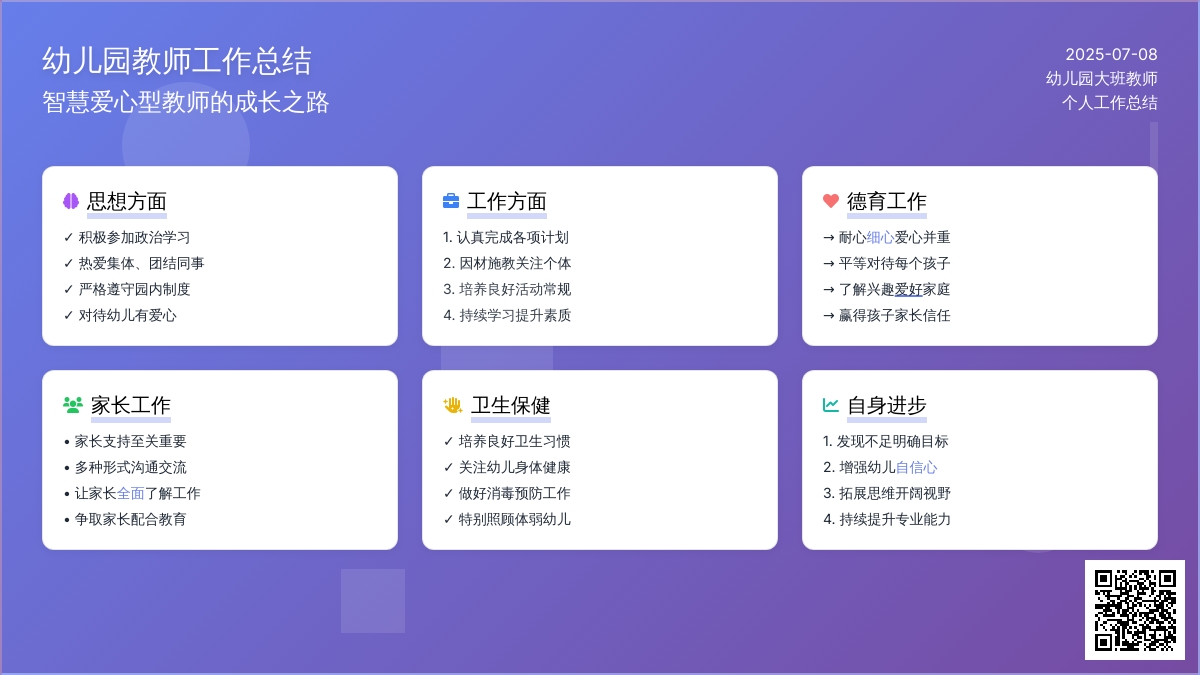 幼儿园教师工作总结

智慧爱心型教师的成长之路

2025-07-08
幼儿园大班教师
个人工作总结

思想方面
✓ 积极参加政治学习
✓ 热爱集体、团结同事
✓ 严格遵守园内制度
✓ 对待幼儿有爱心

工作方面
1. 认真完成各项计划
2. 因材施教关注个体
3. 培养良好活动常规
4. 持续学习提升素质

德育工作
→ 耐心细心爱心并重
→ 平等对待每个孩子
→ 了解兴趣爱好家庭
→ 赢得孩子家长信任

家长工作
• 家长支持至关重要
• 多种形式沟通交流
• 让家长全面了解工作
• 争取家长配合教育

卫生保健
✓ 培养良好卫生习惯
✓ 关注幼儿身体健康
✓ 做好消毒预防工作
✓ 特别照顾体弱幼儿

自身进步
1. 发现不足明确目标
2. 增强幼儿自信心
3. 拓展思维开阔视野
4. 持续提升专业能力